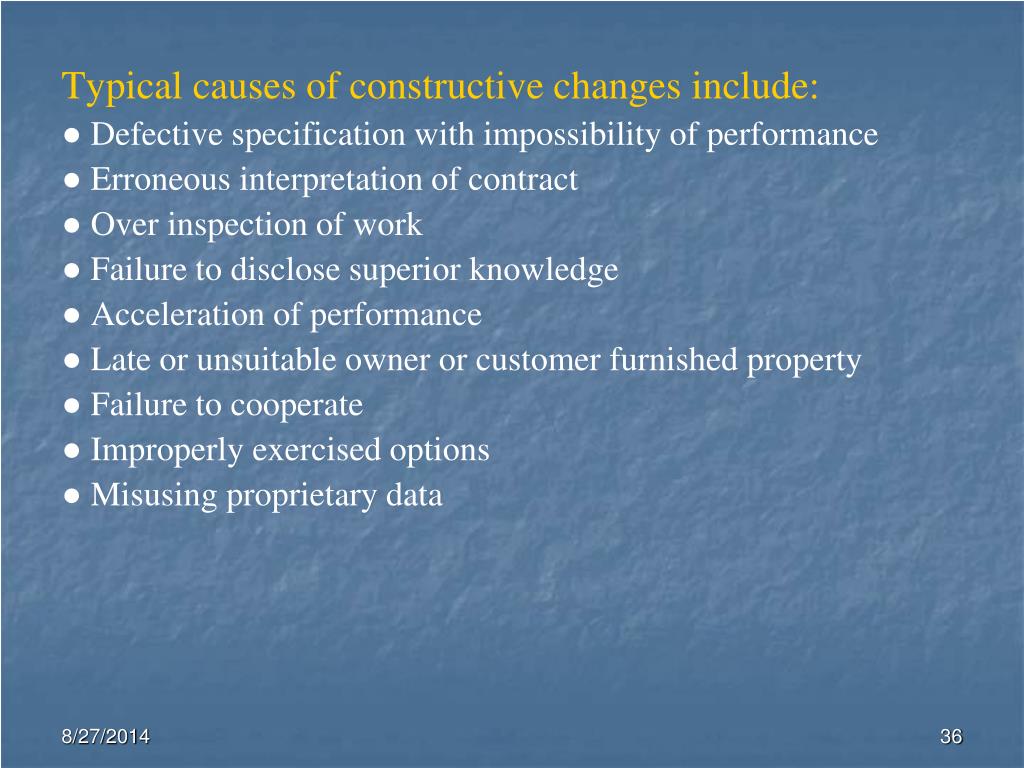 Typical causes of constructive changes include:
● Defective specification with impossibility of performance
● Erroneous interpretation of contract
● Over inspection of work
● Failure to disclose superior knowledge
● Acceleration of performance
● Late or unsuitable owner or customer furnished property
● Failure to cooperate
● Improperly exercised options
● Misusing proprietary data

8/27/2014

36